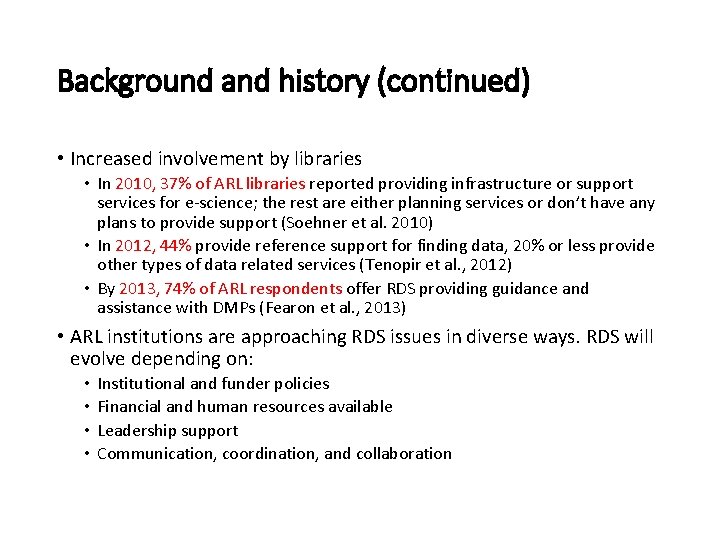 Background and history (continued)

• Increased involvement by libraries
  • In 2010, 37% of ARL libraries reported providing infrastructure or support services for e-science; the rest are either planning services or don't have any plans to provide support (Soehner et al. 2010)
  • In 2012, 44% provide reference support for finding data, 20% or less provide other types of data related services (Tenopir et al., 2012)
  • By 2013, 74% of ARL respondents offer RDS providing guidance and assistance with DMPs (Fearon et al., 2013)
• ARL institutions are approaching RDS issues in diverse ways. RDS will evolve depending on:
  • Institutional and funder policies
  • Financial and human resources available
  • Leadership support
  • Communication, coordination, and collaboration